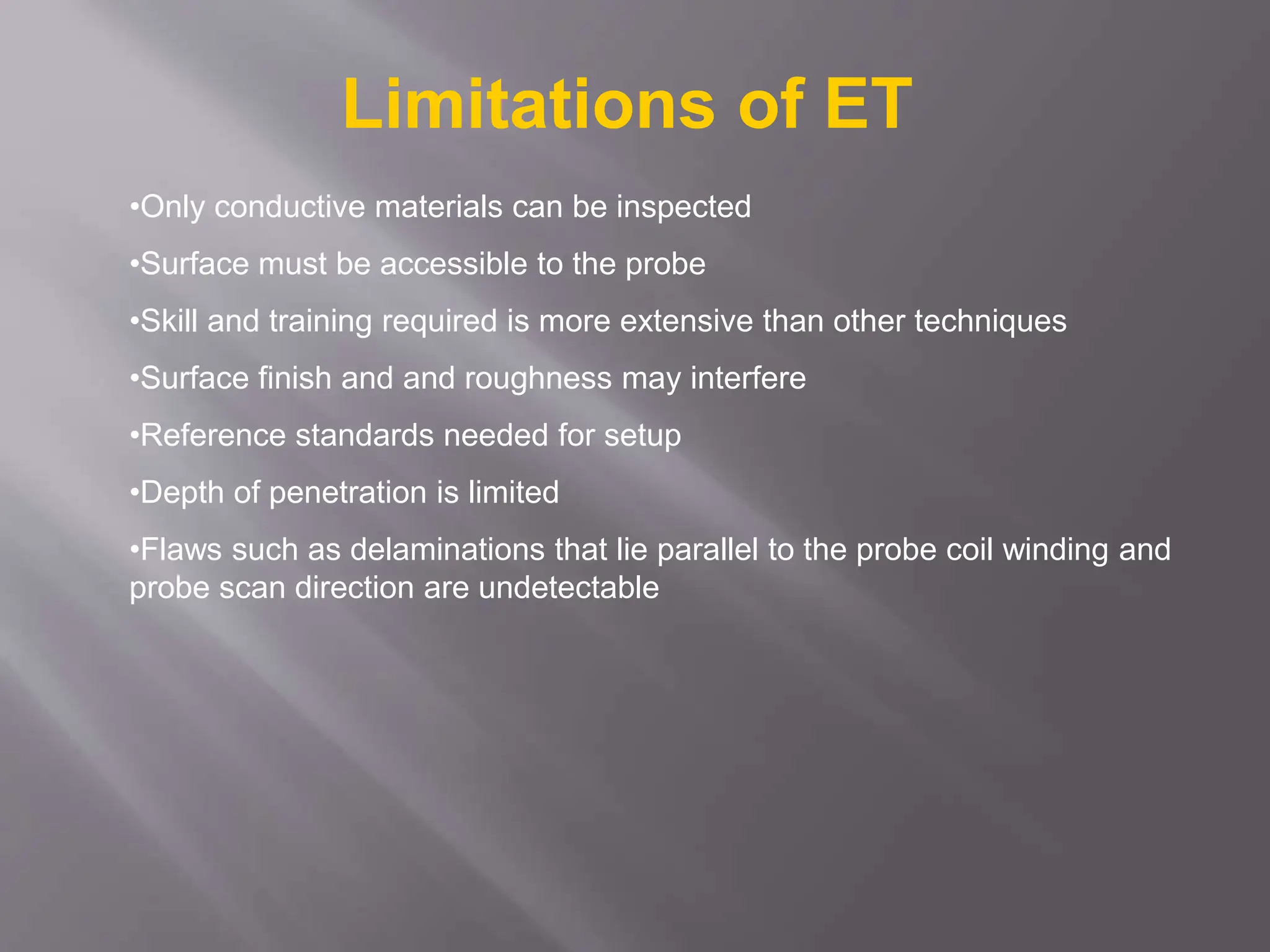 Limitations of ET

•Only conductive materials can be inspected

•Surface must be accessible to the probe

•Skill and training required is more extensive than other techniques

•Surface finish and and roughness may interfere

•Reference standards needed for setup

•Depth of penetration is limited

•Flaws such as delaminations that lie parallel to the probe coil winding and probe scan direction are undetectable